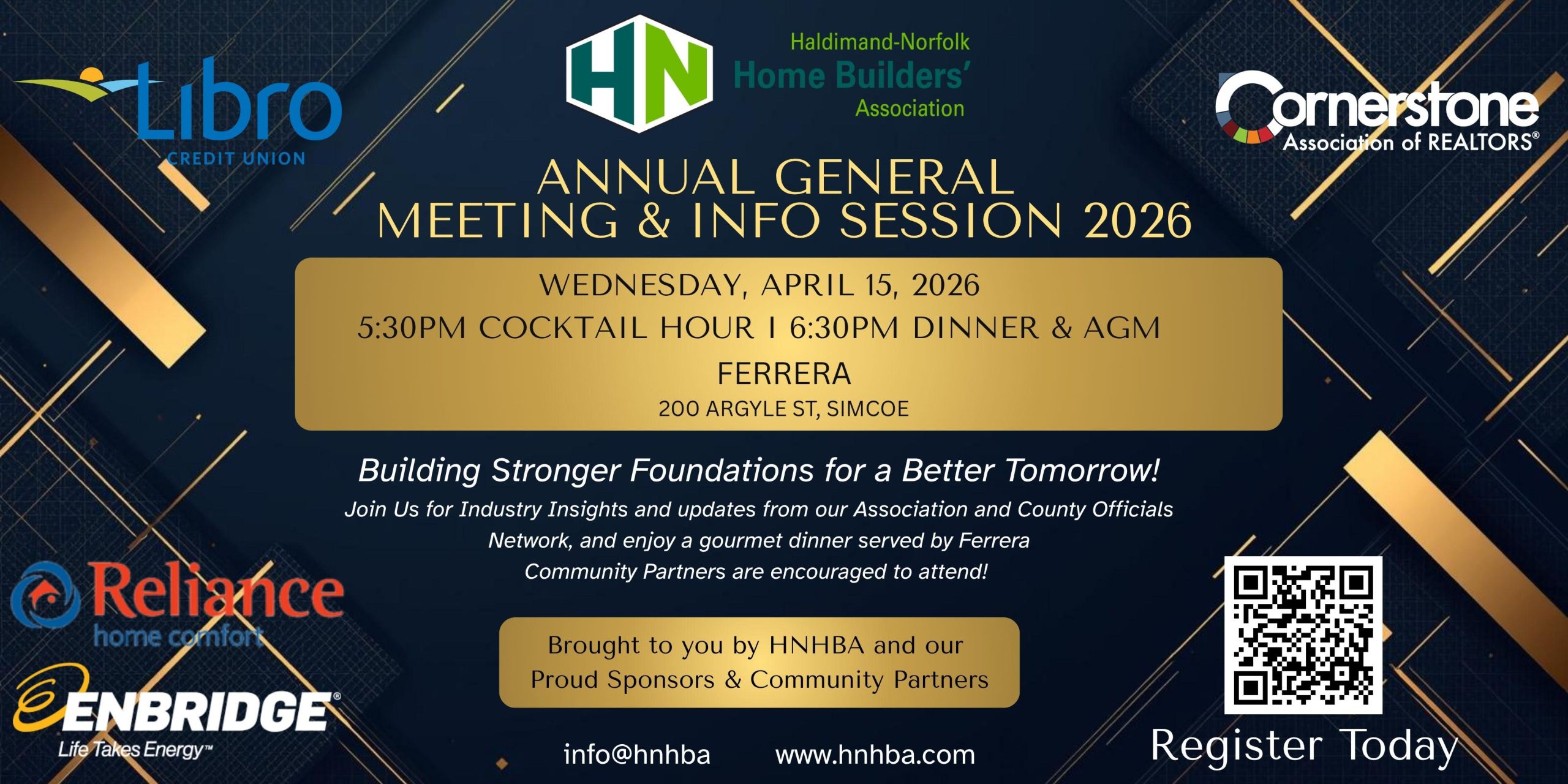 Libro
CREDIT UNION

HN
Haldimand-Norfolk
Home Builders'
Association

Cornerstone
Association of REALTORS®

ANNUAL GENERAL
MEETING & INFO SESSION 2026

WEDNESDAY, APRIL 15, 2026
5:30PM COCKTAIL HOUR I 6:30PM DINNER & AGM
FERRERA
200 ARGYLE ST, SIMCOE

Building Stronger Foundations for a Better Tomorrow!

Join Us for Industry Insights and updates from our Association and County Officials
Network, and enjoy a gourmet dinner served by Ferrera
Community Partners are encouraged to attend!

Reliance
home comfort

ENBRIDGE®
Life Takes Energy™

Brought to you by HNHBA and our
Proud Sponsors & Community Partners

info@hnhba www.hnhba.com

Register Today